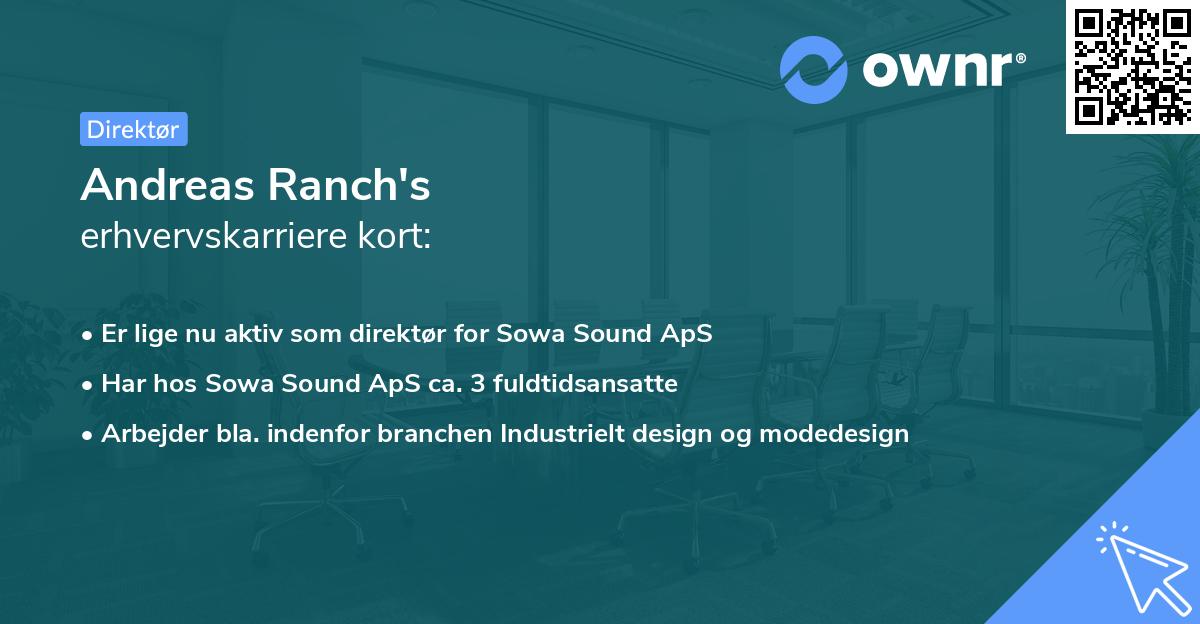 ownr®

Direktør

Andreas Ranch's

erhvervskarriere kort:

• Er lige nu aktiv som direktør for Sowa Sound ApS

• Har hos Sowa Sound ApS ca. 3 fuldtidsansatte

• Arbejder bla. indenfor branchen Industrielt design og modedesign